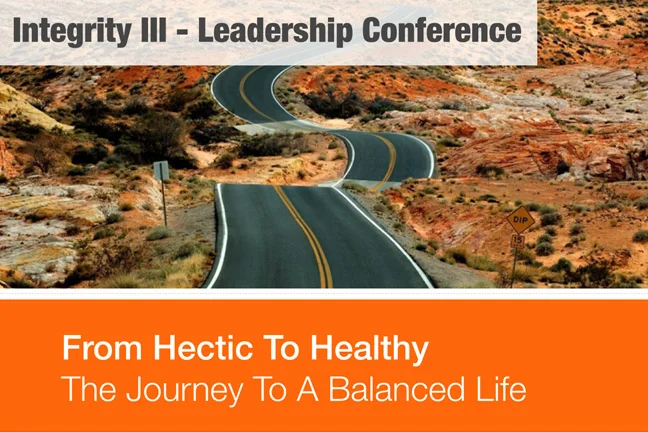 Integrity III - Leadership Conference

DIP

15

From Hectic To Healthy
The Journey To A Balanced Life